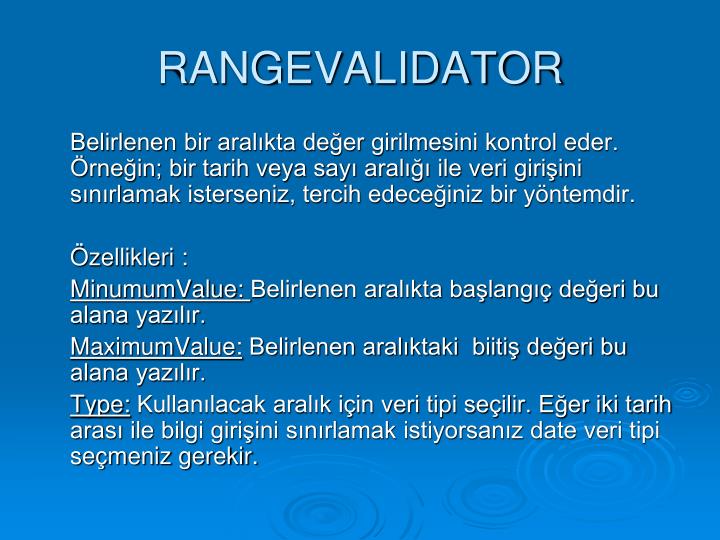 RANGEVALIDATOR

Belirlenen bir aralıkta değer girilmesini kontrol eder. Örneğin; bir tarih veya sayı aralığı ile veri girişini sınırlamak isterseniz, tercih edeceğiniz bir yöntemdir.

Özellikleri :

MinumumValue: Belirlenen aralıkta başlangıç değeri bu alana yazılır.

MaximumValue: Belirlenen aralıktaki biitiş değeri bu alana yazılır.

Type: Kullanılacak aralık için veri tipi seçilir. Eğer iki tarih arası ile bilgi girişini sınırlamak istiyorsanız date veri tipi seçmeniz gerekir.